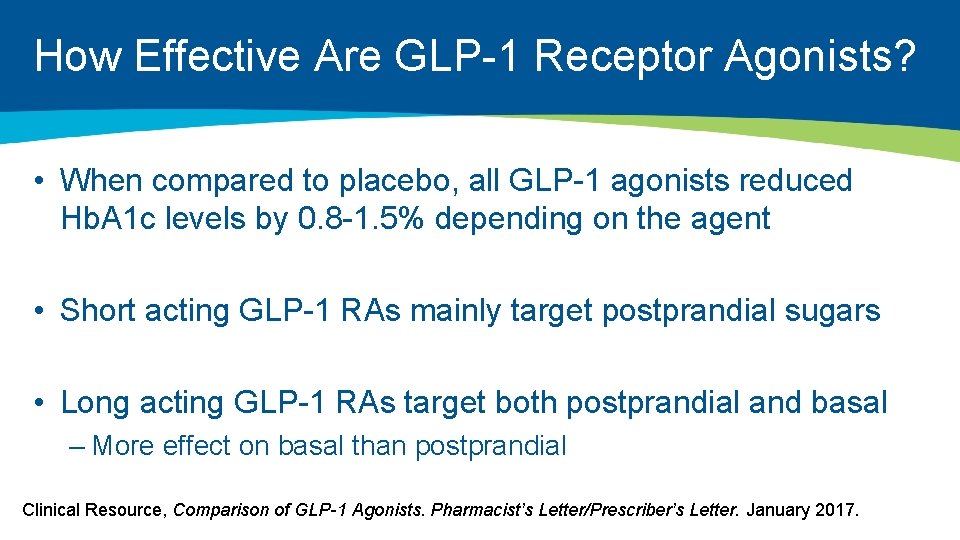 How Effective Are GLP-1 Receptor Agonists?

• When compared to placebo, all GLP-1 agonists reduced HbA1c levels by 0.8-1.5% depending on the agent

• Short acting GLP-1 RAs mainly target postprandial sugars

• Long acting GLP-1 RAs target both postprandial and basal
– More effect on basal than postprandial

Clinical Resource, Comparison of GLP-1 Agonists. Pharmacist's Letter/Prescriber's Letter. January 2017.